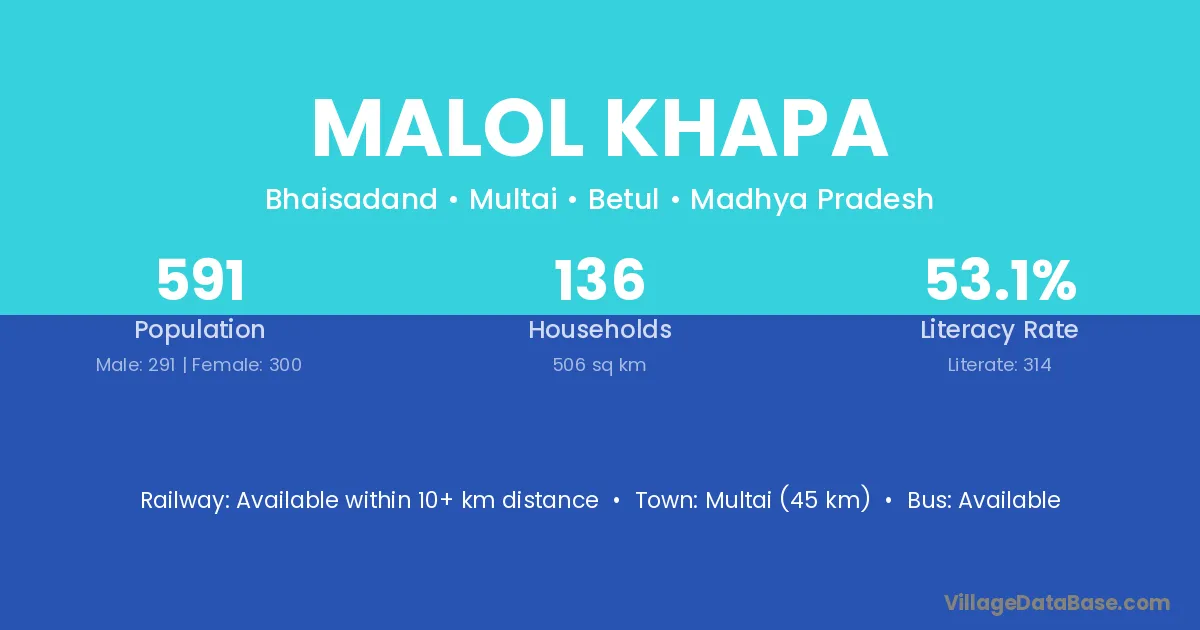 MALOL KHAPA

Bhaisadand • Multai • Betul • Madhya Pradesh

591
Population
Male: 291 | Female: 300

136
Households
506 sq km

53.1%
Literacy Rate
Literate: 314

Railway: Available within 10+ km distance • Town: Multai (45 km) • Bus: Available

VillageDataBase.com